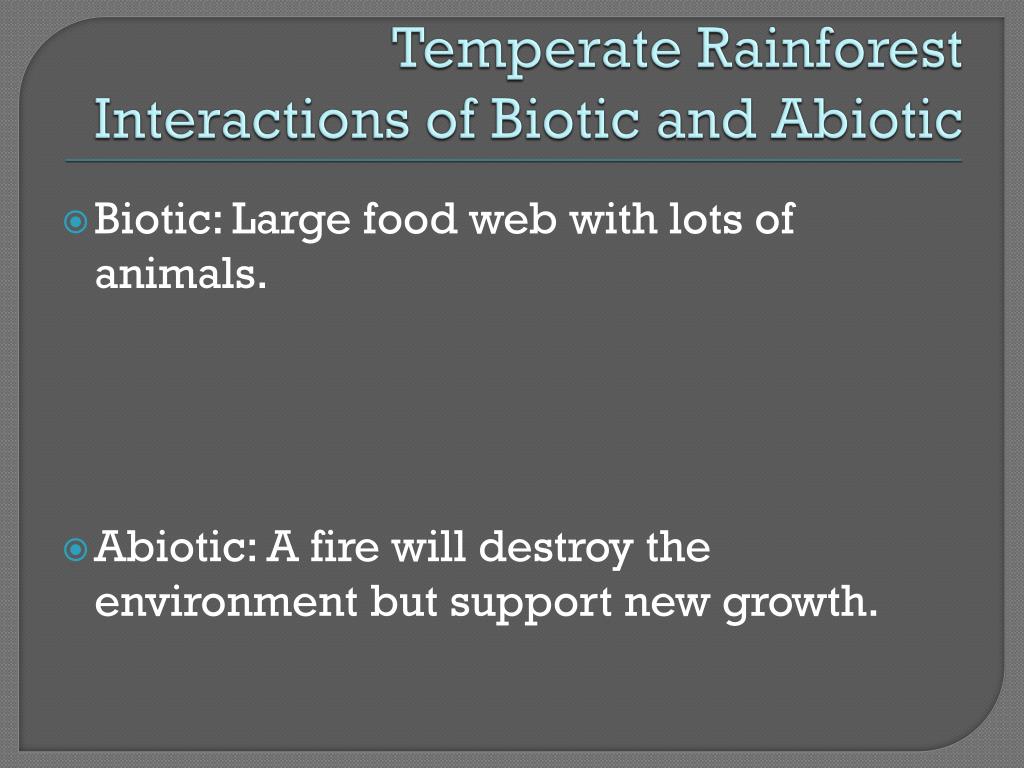 Temperate Rainforest Interactions of Biotic and Abiotic

Biotic: Large food web with lots of animals.

Abiotic: A fire will destroy the environment but support new growth.